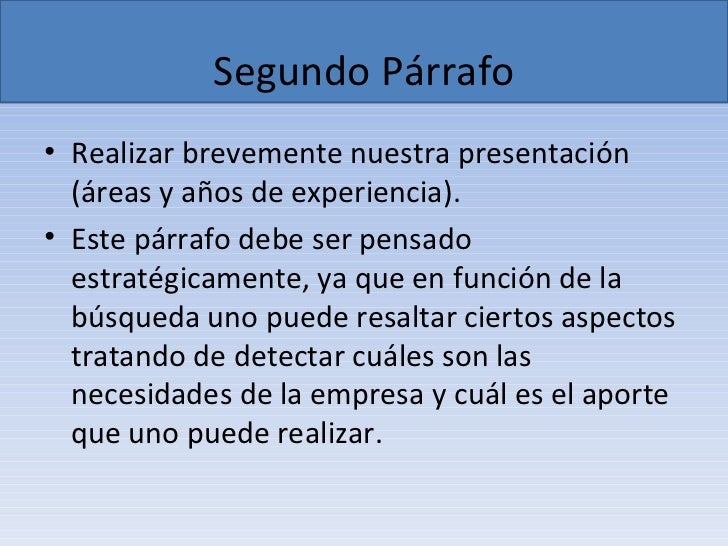 Segundo Párrafo

• Realizar brevemente nuestra presentación (áreas y años de experiencia).

• Este párrafo debe ser pensado estratégicamente, ya que en función de la búsqueda uno puede resaltar ciertos aspectos tratando de detectar cuáles son las necesidades de la empresa y cuál es el aporte que uno puede realizar.